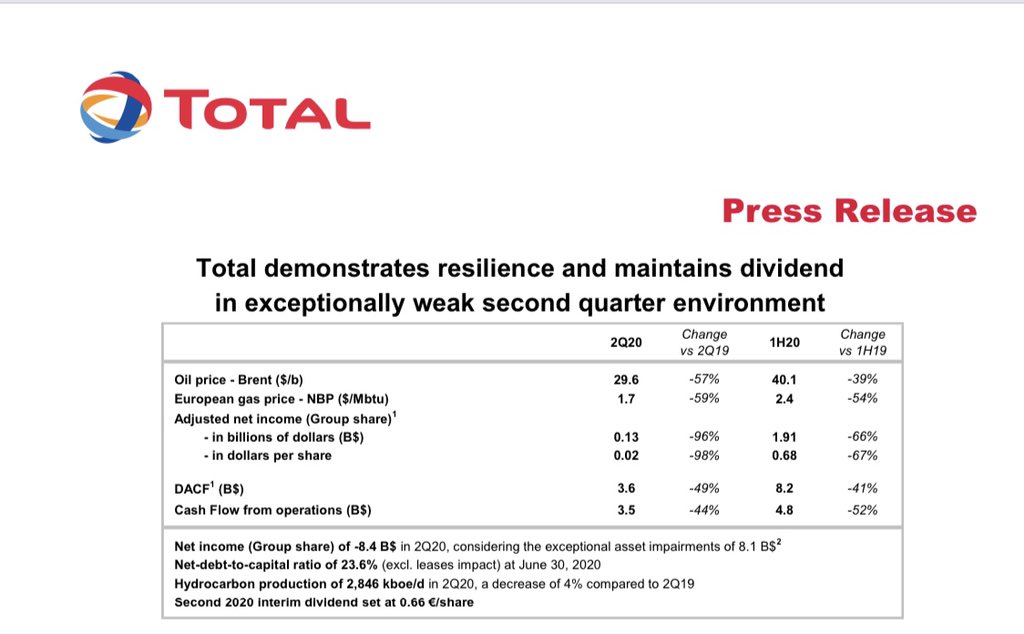 TOTAL

Press Release

Total demonstrates resilience and maintains dividend in exceptionally weak second quarter environment

| | 2Q20 | Change vs 2Q19 | 1H20 | Change vs 1H19 |
|---|---|---|---|---|
| Oil price - Brent (\$/b) | 29.6 | -57% | 40.1 | -39% |
| European gas price - NBP (\$/Mbtu) | 1.7 | -59% | 2.4 | -54% |
| Adjusted net income (Group share)$^1$ | | | | |
| - in billions of dollars (B\$) | 0.13 | -96% | 1.91 | -66% |
| - in dollars per share | 0.02 | -98% | 0.68 | -67% |
| DACF$^1$ (B\$) | 3.6 | -49% | 8.2 | -41% |
| Cash Flow from operations (B\$) | 3.5 | -44% | 4.8 | -52% |

Net income (Group share) of -8.4 B\$ in 2Q20, considering the exceptional asset impairments of 8.1 B\$$^2$
Net-debt-to-capital ratio of 23.6% (excl. leases impact) at June 30, 2020
Hydrocarbon production of 2,846 kboe/d in 2Q20, a decrease of 4% compared to 2Q19
Second 2020 interim dividend set at 0.66 €/share